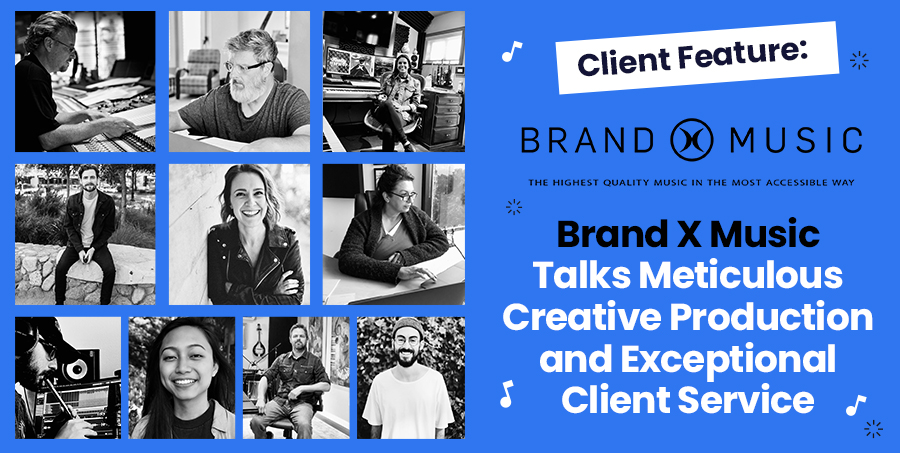 Client Feature:

BRAND X MUSIC

THE HIGHEST QUALITY MUSIC IN THE MOST ACCESSIBLE WAY

Brand X Music Talks Meticulous Creative Production and Exceptional Client Service